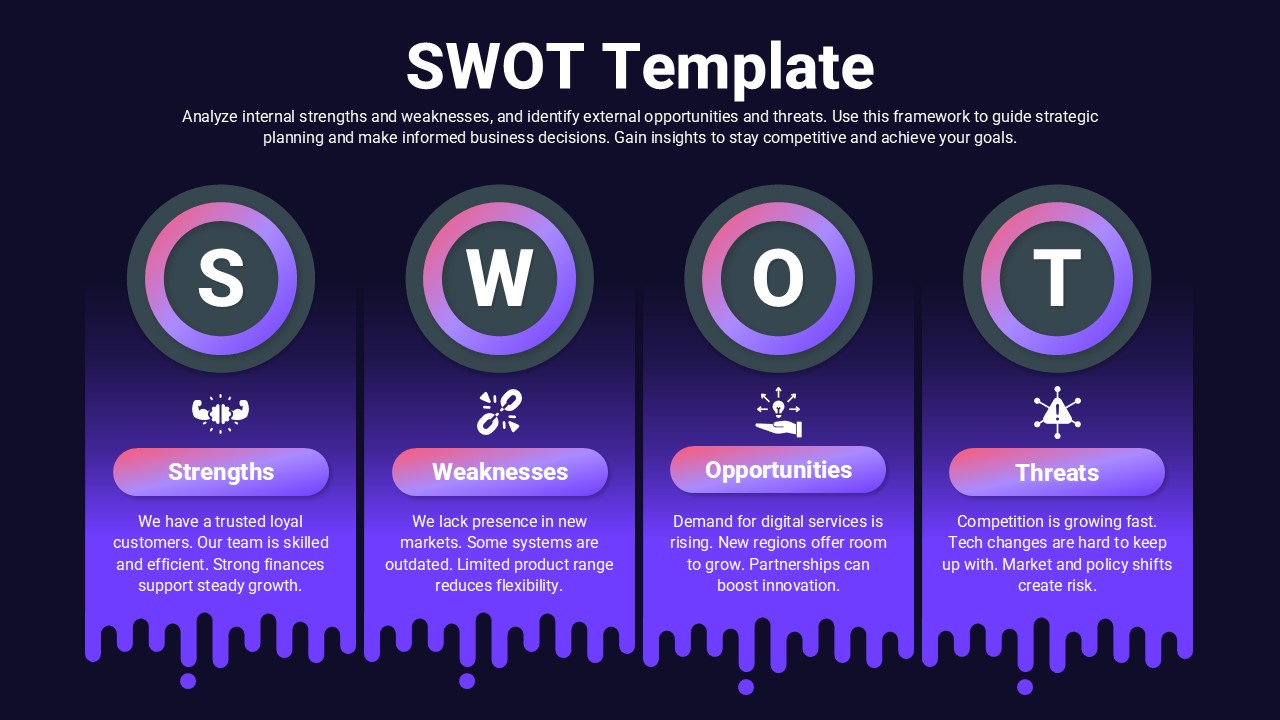 SWOT Template

Analyze internal strengths and weaknesses, and identify external opportunities and threats. Use this framework to guide strategic planning and make informed business decisions. Gain insights to stay competitive and achieve your goals.

S

Strengths

We have a trusted loyal customers. Our team is skilled and efficient. Strong finances support steady growth.

W

Weaknesses

We lack presence in new markets. Some systems are outdated. Limited product range reduces flexibility.

O

Opportunities

Demand for digital services is rising. New regions offer room to grow. Partnerships can boost innovation.

T

Threats

Competition is growing fast. Tech changes are hard to keep up with. Market and policy shifts create risk.